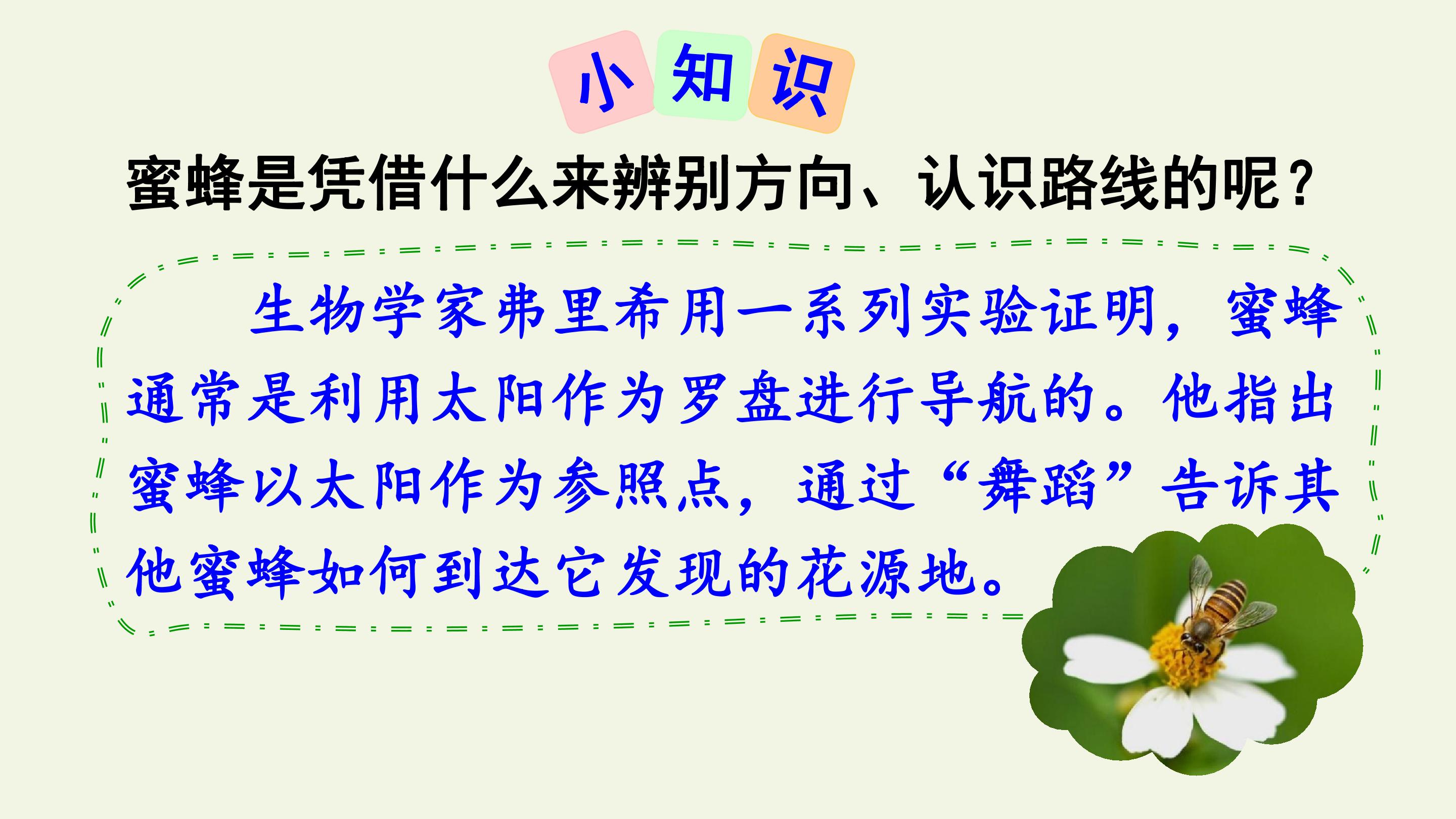 小知识

蜜蜂是凭借什么来辨别方向、认识路线的呢？

生物学家弗里希用一系列实验证明，蜜蜂通常是利用太阳作为罗盘进行导航的。他指出蜜蜂以太阳作为参照点，通过“舞蹈”告诉其他蜜蜂如何到达它发现的花源地。